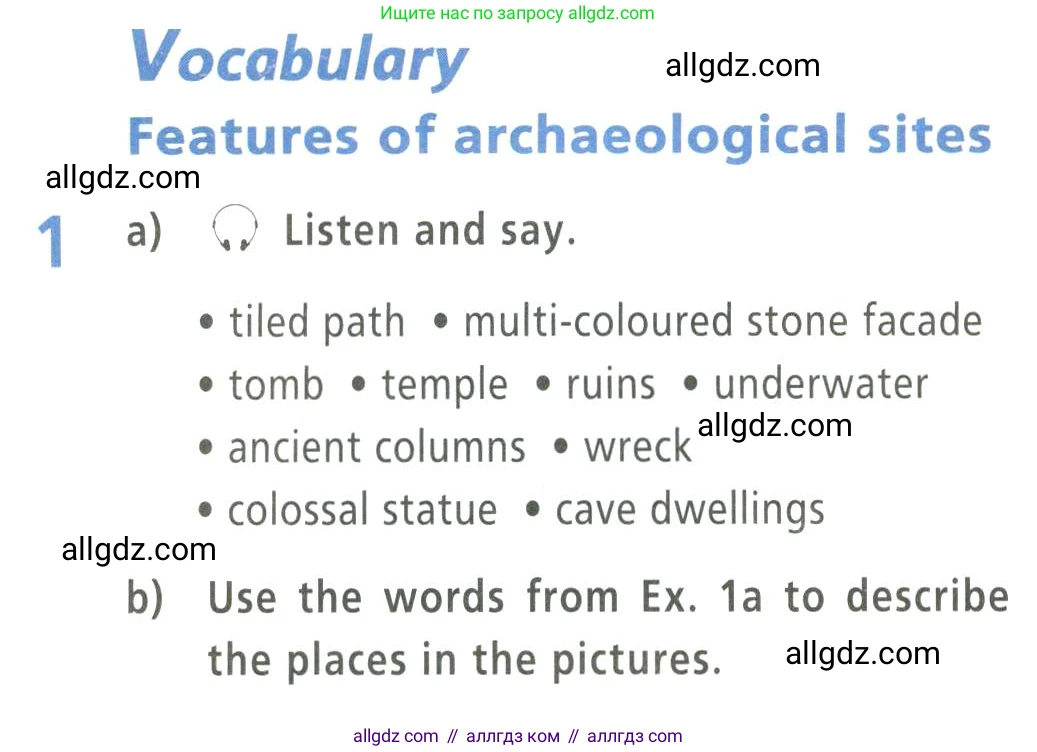 Ищите нас по запросу allgdz.com

Vocabulary

allgdz.com

Features of archaeological sites

allgdz.com

1 a) Listen and say.

• tiled path • multi-coloured stone facade
• tomb • temple • ruins • underwater
• ancient columns • wreck
• colossal statue • cave dwellings

allgdz.com

allgdz.com

b) Use the words from Ex. 1a to describe the places in the pictures.

allgdz.com

allgdz com // аллгдз ком // аллгдз com